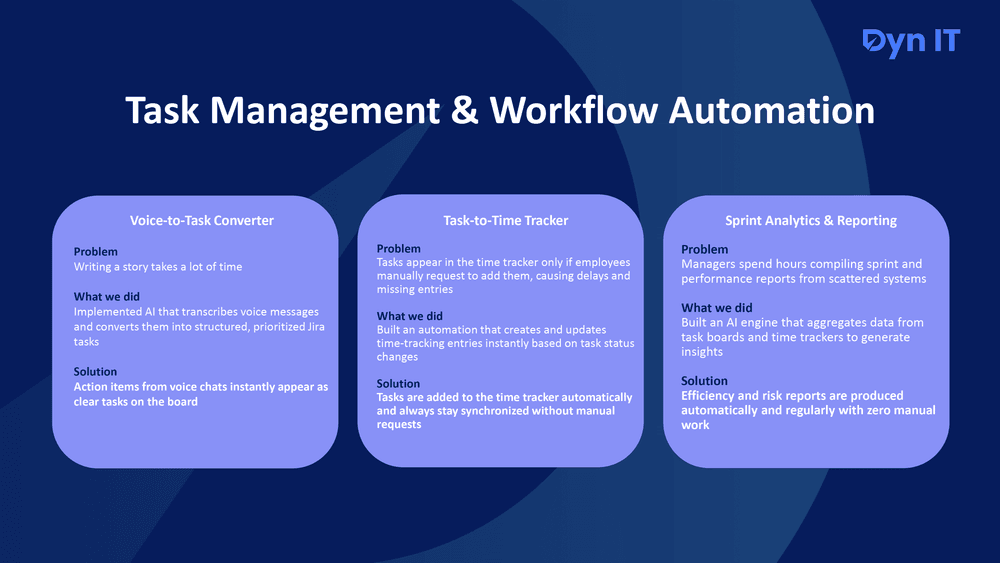 Dyn IT

Task Management & Workflow Automation

Voice-to-Task Converter

Problem
Writing a story takes a lot of time

What we did
Implemented AI that transcribes voice messages and converts them into structured, prioritized Jira tasks

Solution
Action items from voice chats instantly appear as clear tasks on the board

Task-to-Time Tracker

Problem
Tasks appear in the time tracker only if employees manually request to add them, causing delays and missing entries

What we did
Built an automation that creates and updates time-tracking entries instantly based on task status changes

Solution
Tasks are added to the time tracker automatically and always stay synchronized without manual requests

Sprint Analytics & Reporting

Problem
Managers spend hours compiling sprint and performance reports from scattered systems

What we did
Built an AI engine that aggregates data from task boards and time trackers to generate insights

Solution
Efficiency and risk reports are produced automatically and regularly with zero manual work